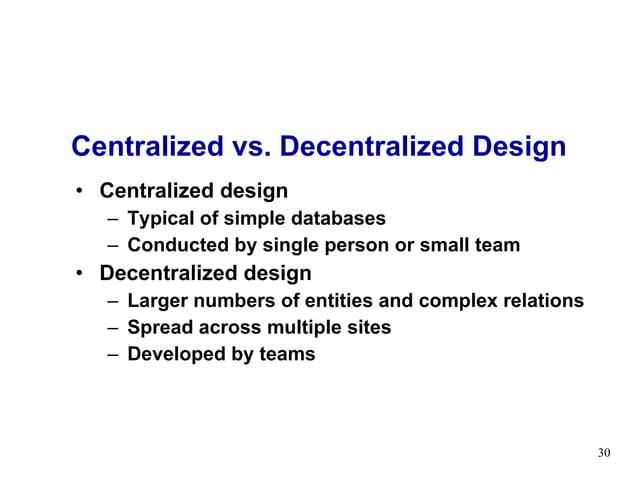 Centralized vs. Decentralized Design

• Centralized design
– Typical of simple databases
– Conducted by single person or small team
• Decentralized design
– Larger numbers of entities and complex relations
– Spread across multiple sites
– Developed by teams

30